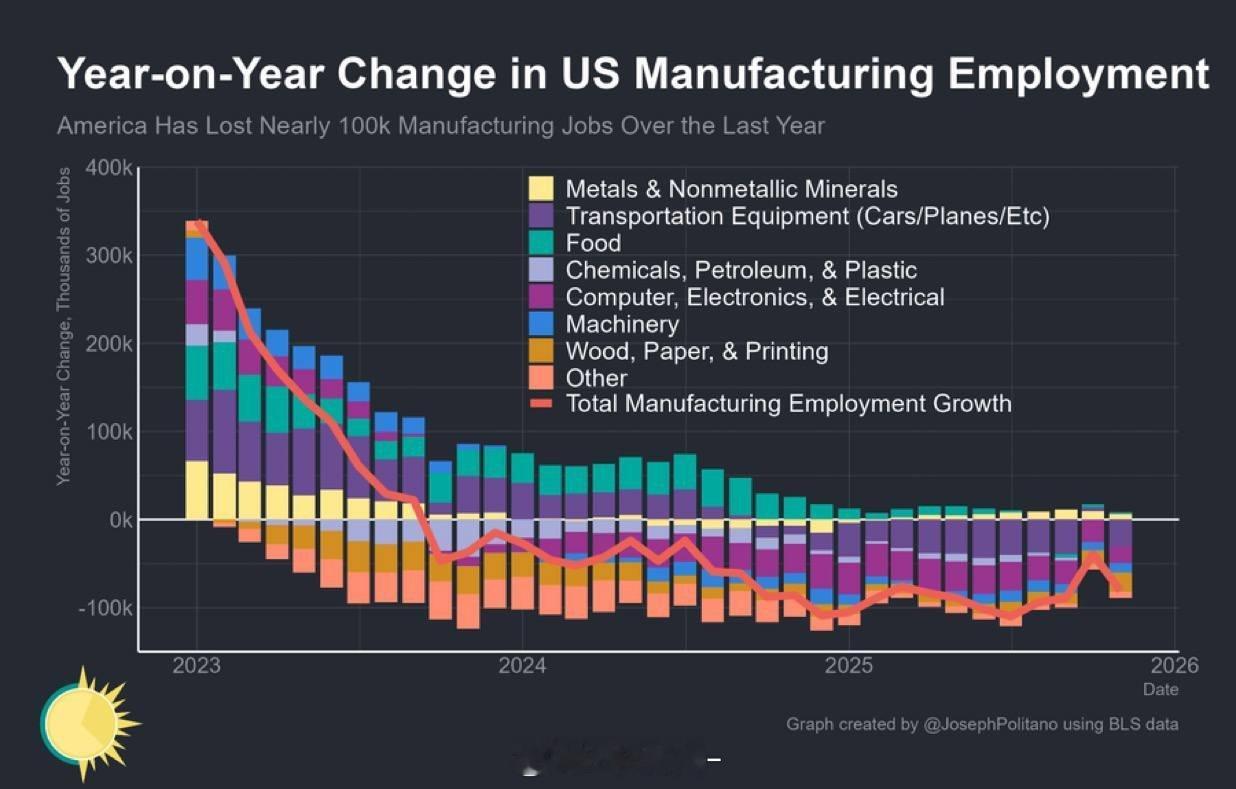 Year-on-Year Change in US Manufacturing Employment

America Has Lost Nearly 100k Manufacturing Jobs Over the Last Year

Year-on-Year Change, Thousands of Jobs

400k
300k
200k
100k
0k
-100k

Metals & Nonmetallic Minerals
Transportation Equipment (Cars/Planes/Etc)
Food
Chemicals, Petroleum, & Plastic
Computer, Electronics, & Electrical
Machinery
Wood, Paper, & Printing
Other
Total Manufacturing Employment Growth

2023
2024
2025
2026
Date

Graph created by @JosephPolitano using BLS data